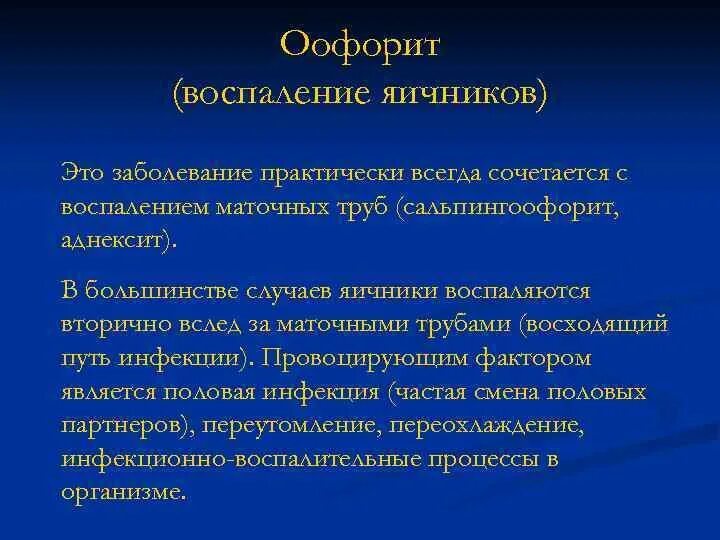 Оофорит
(воспаление яичников)

Это заболевание практически всегда сочетается с воспалением маточных труб (сальпингоофорит, аднексит).

В большинстве случаев яичники воспаляются вторично вслед за маточными трубами (восходящий путь инфекции). Провоцирующим фактором является половая инфекция (частая смена половых партнеров), переутомление, переохлаждение, инфекционно-воспалительные процессы в организме.